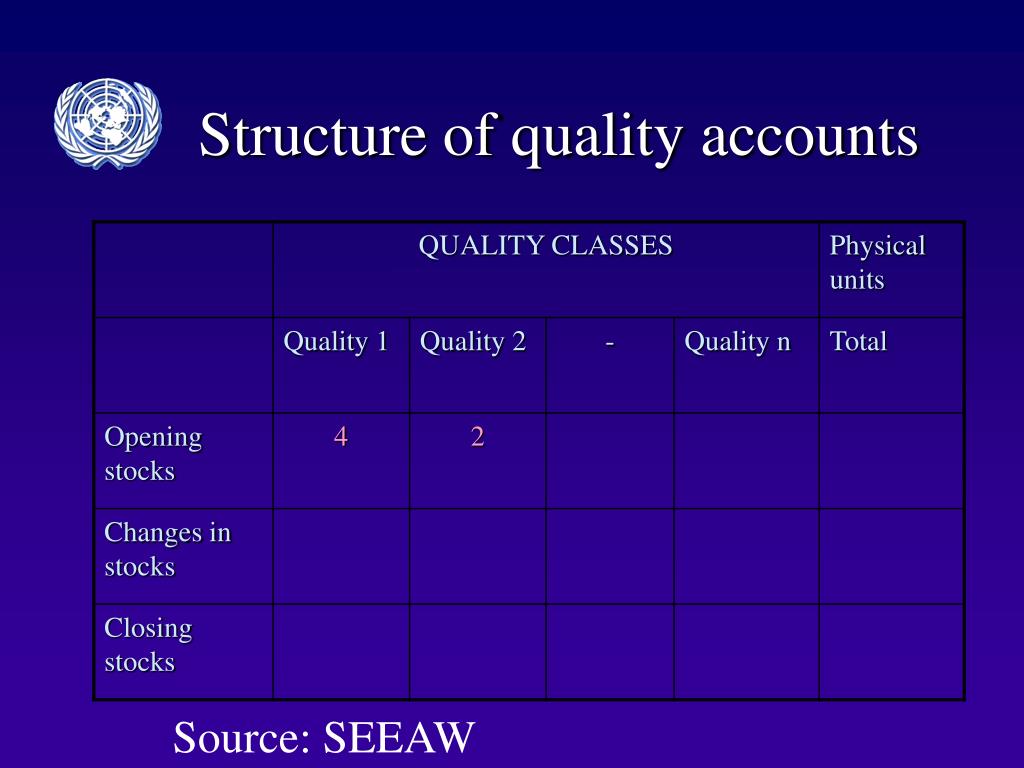 Structure of quality accounts

| | QUALITY CLASSES | | | | Physical units |
|---|---|---|---|---|---|
| | Quality 1 | Quality 2 | - | Quality n | Total |
| Opening stocks | 4 | 2 | | | |
| Changes in stocks | | | | | |
| Closing stocks | | | | | |

Source: SEEAW